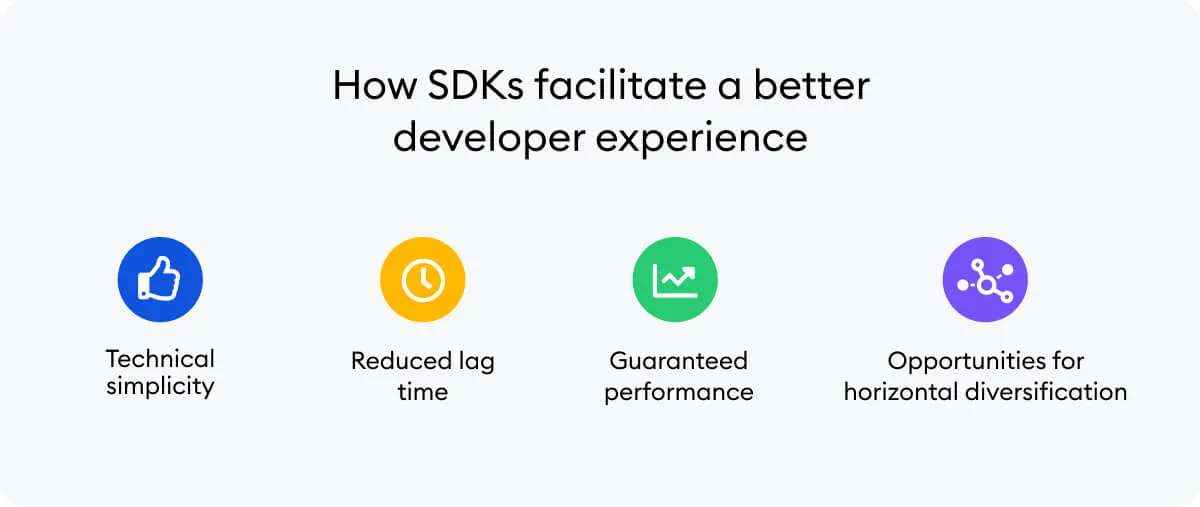 How SDKs facilitate a better developer experience

Technical simplicity

Reduced lag time

Guaranteed performance

Opportunities for horizontal diversification